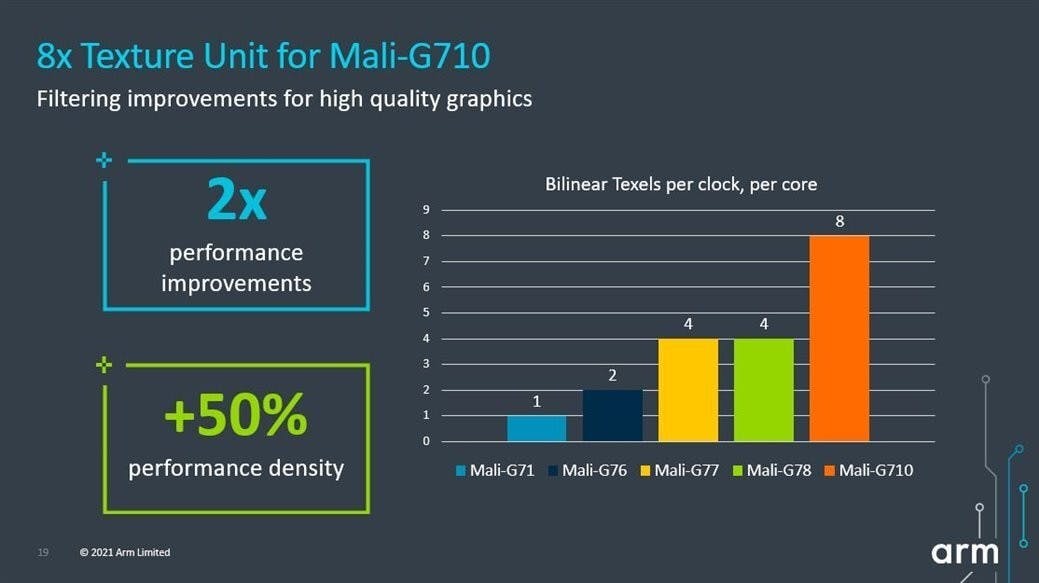 8x Texture Unit for Mali-G710

Filtering improvements for high quality graphics

2x
performance improvements

+50%
performance density

Bilinear Texels per clock, per core

9
8
7
6
5
4
3
2
1
0

1
2
4
4
8

Mali-G71 Mali-G76 Mali-G77 Mali-G78 Mali-G710

19 © 2021 Arm Limited

arm